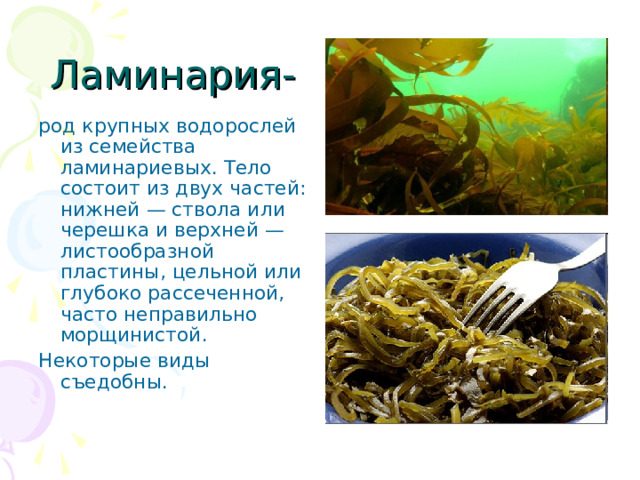 Ламинария-

род крупных водорослей из семейства ламинариевых. Тело состоит из двух частей: нижней — ствола или черешка и верхней — листообразной пластины, цельной или глубоко рассеченной, часто неправильно морщинистой.

Некоторые виды съедобны.